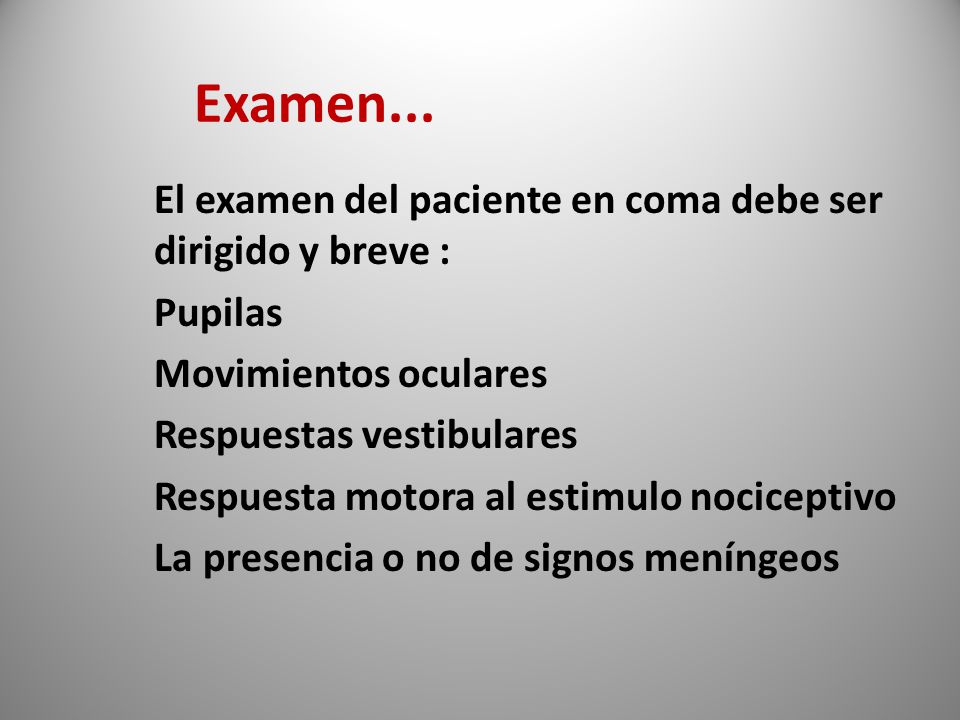 Examen...

El examen del paciente en coma debe ser dirigido y breve :

Pupilas

Movimientos oculares

Respuestas vestibulares

Respuesta motora al estimulo nociceptivo

La presencia o no de signos meníngeos